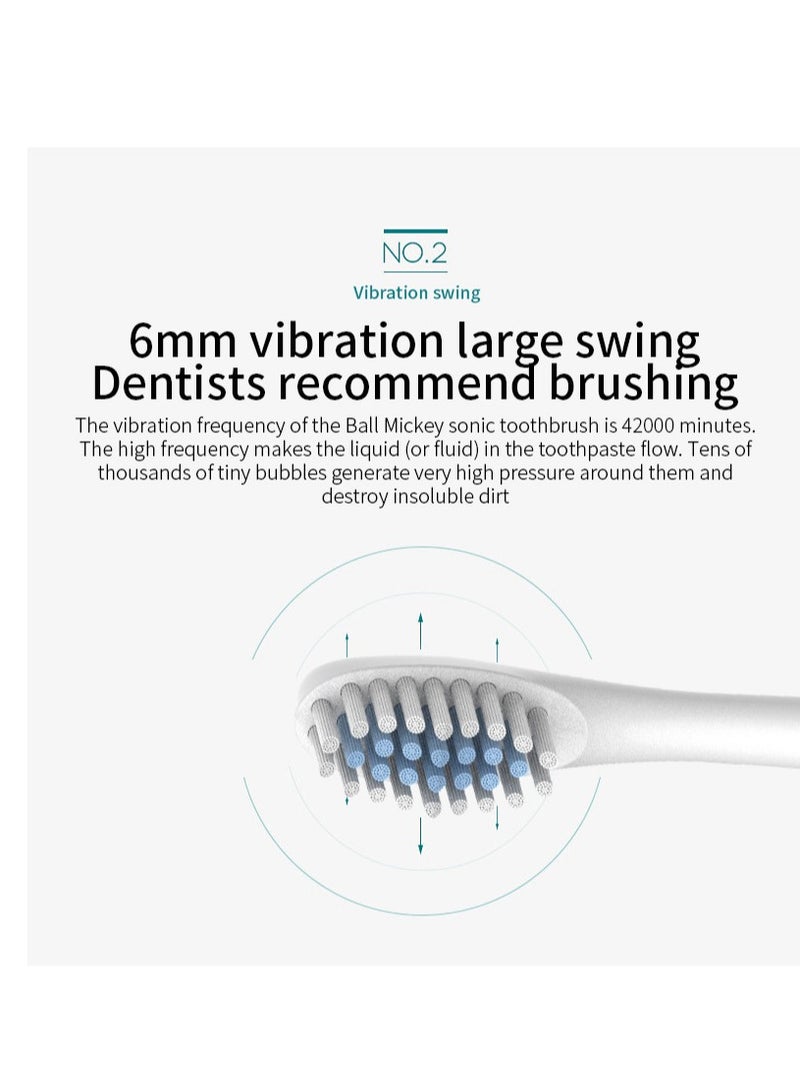 NO.2

Vibration swing

6mm vibration large swing
Dentists recommend brushing

The vibration frequency of the Ball Mickey sonic toothbrush is 42000 minutes. The high frequency makes the liquid (or fluid) in the toothpaste flow. Tens of thousands of tiny bubbles generate very high pressure around them and destroy insoluble dirt